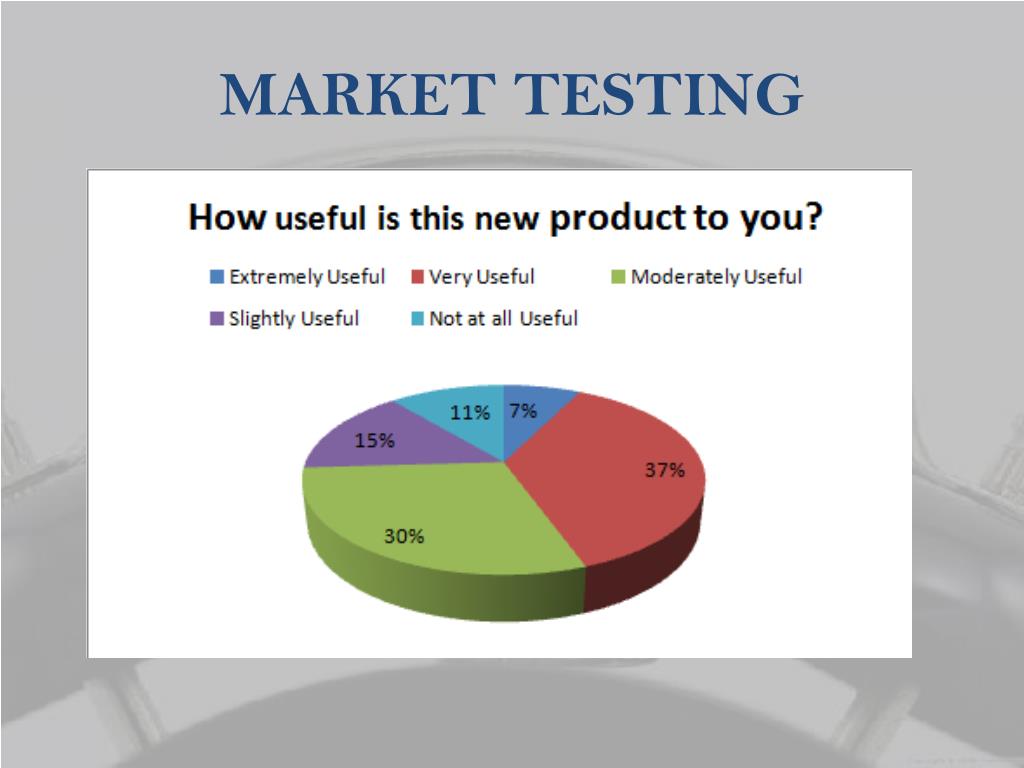 MARKET TESTING

How useful is this new product to you?

Extremely Useful
Very Useful
Moderately Useful
Slightly Useful
Not at all Useful

7%
37%
30%
15%
11%